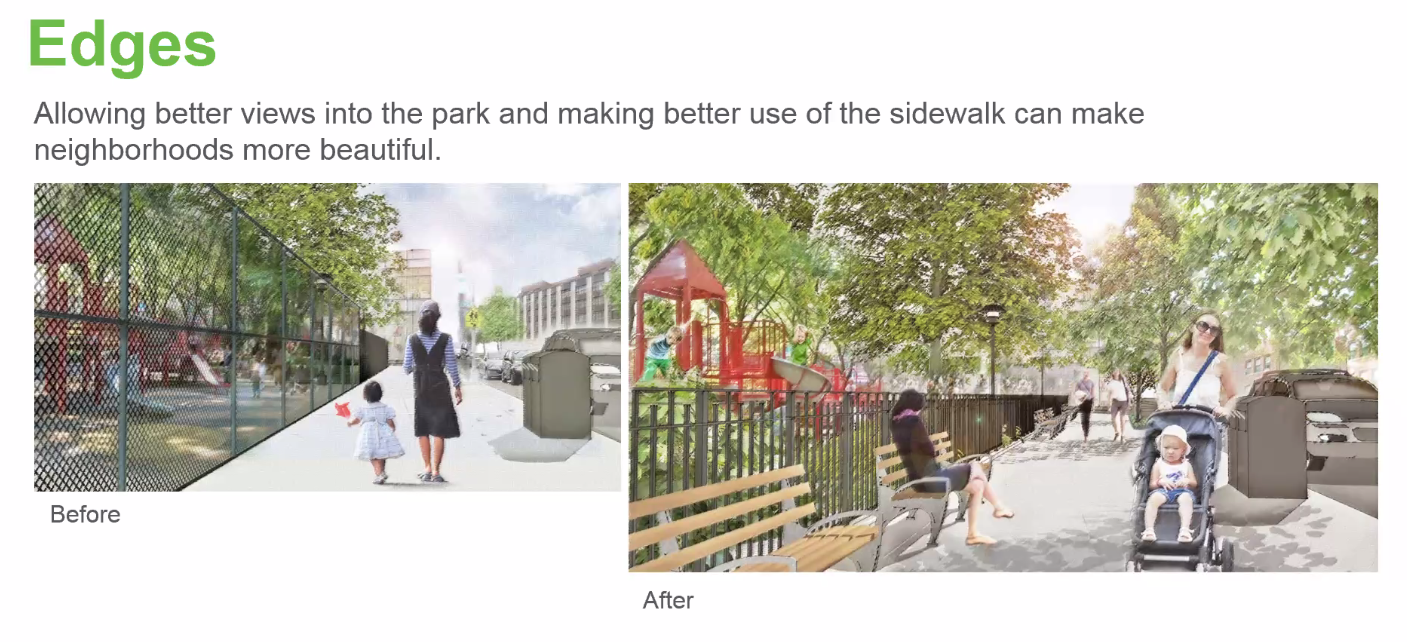 Edges

Allowing better views into the park and making better use of the sidewalk can make neighborhoods more beautiful.

Before

After